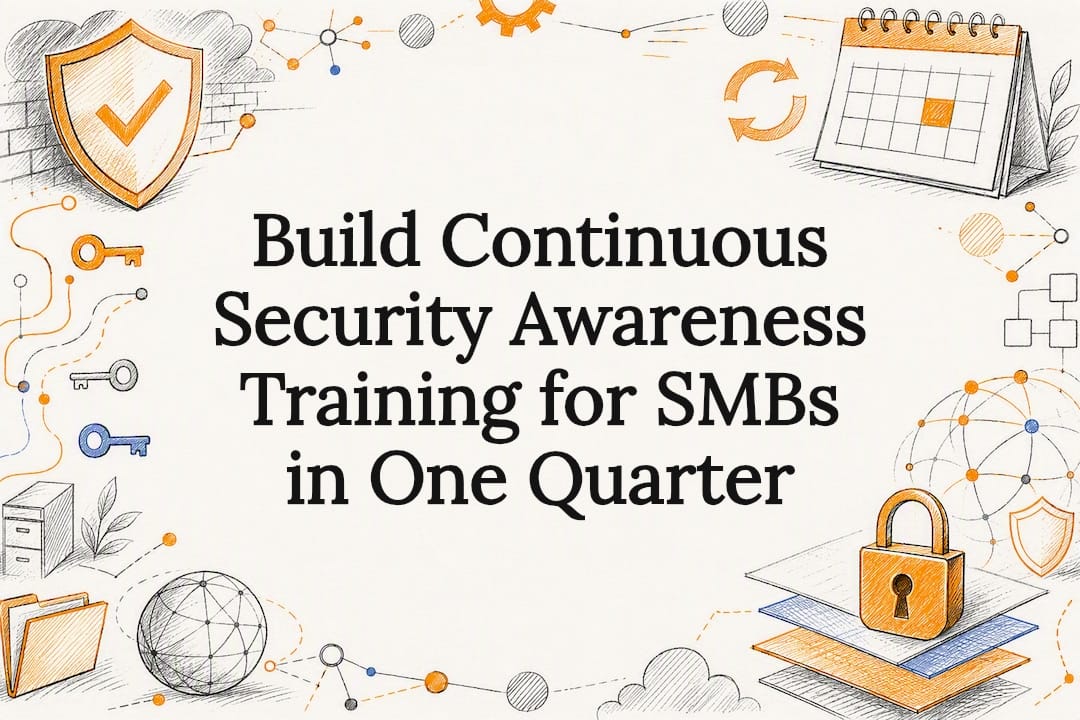 Build Continuous Security Awareness Training for SMBs in One Quarter